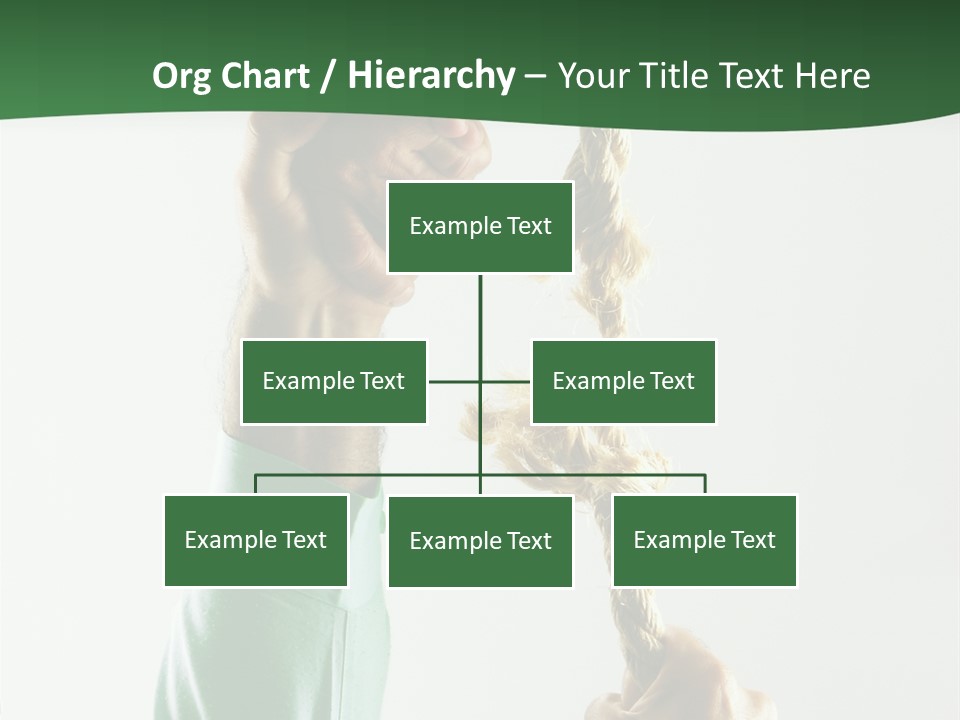 Org Chart / Hierarchy – Your Title Text Here

Example Text

Example Text

Example Text

Example Text

Example Text

Example Text